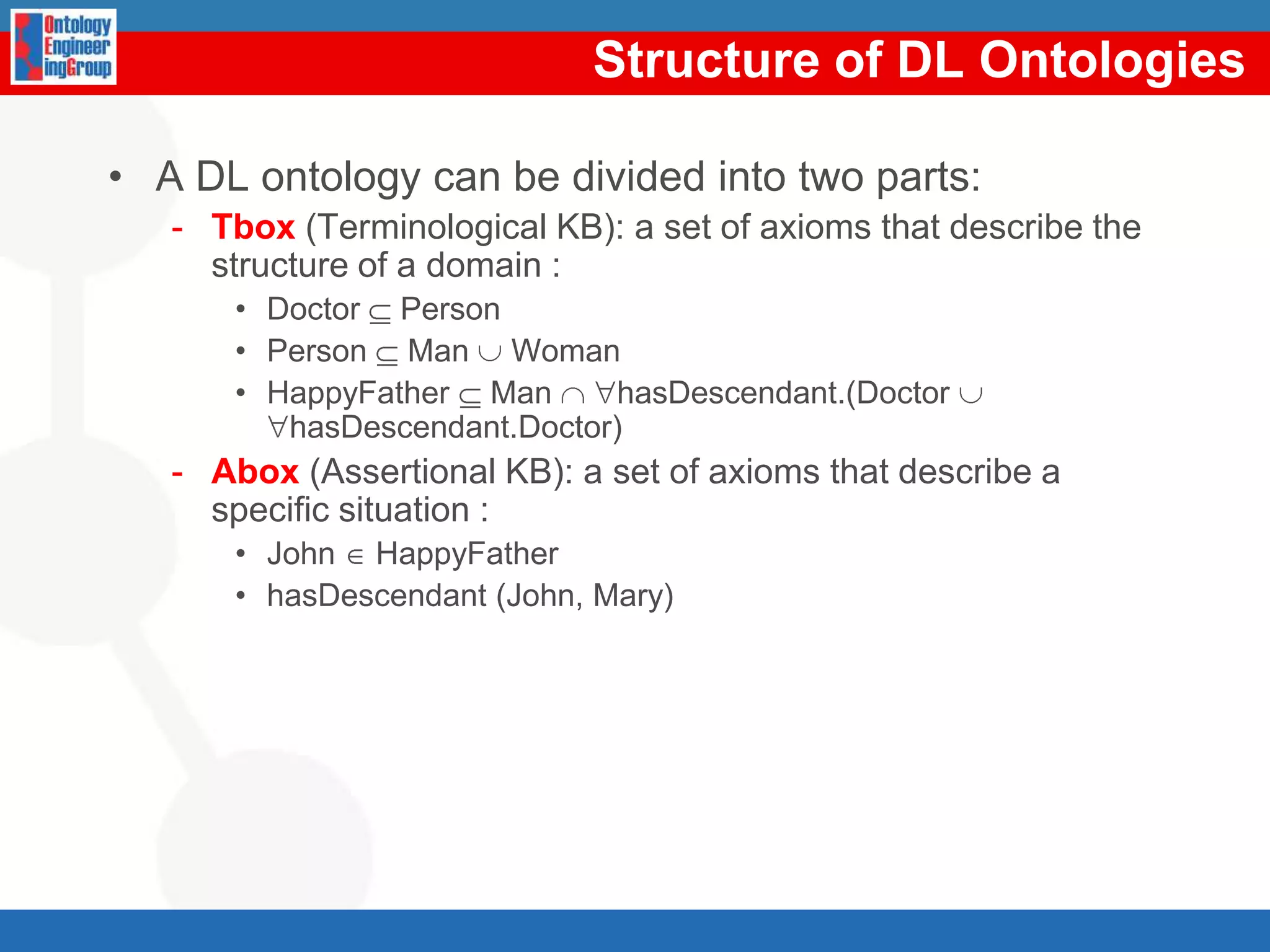 Ontology Engineer ingGroup

Structure of DL Ontologies

• A DL ontology can be divided into two parts:

- Tbox (Terminological KB): a set of axioms that describe the structure of a domain :

• Doctor $\subseteq$ Person

• Person $\subseteq$ Man $\cup$ Woman

• HappyFather $\subseteq$ Man $\cap$ $\forall$hasDescendant.(Doctor $\cup$ $\forall$hasDescendant.Doctor)

- Abox (Assertional KB): a set of axioms that describe a specific situation :

• John $\in$ HappyFather

• hasDescendant (John, Mary)